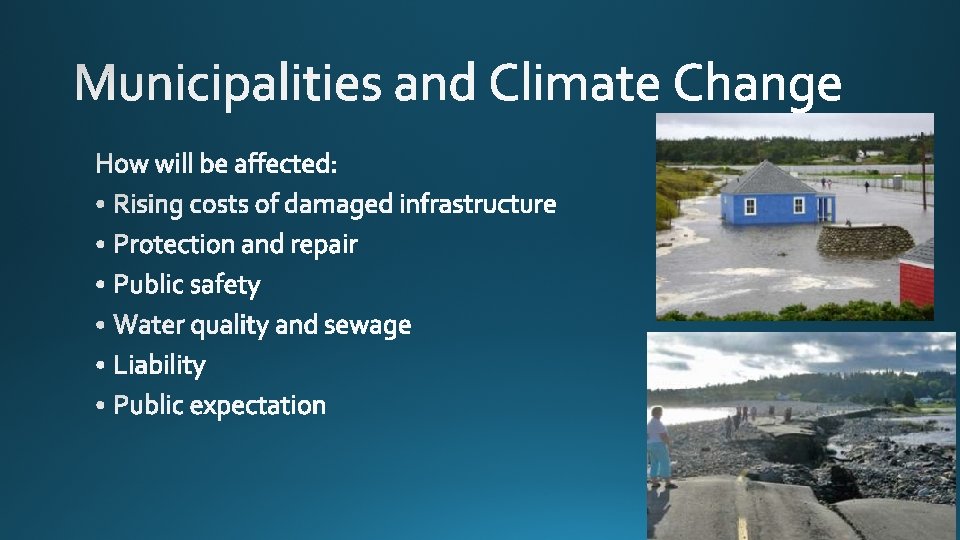 Municipalities and Climate Change

How will be affected:
• Rising costs of damaged infrastructure
• Protection and repair
• Public safety
• Water quality and sewage
• Liability
• Public expectation